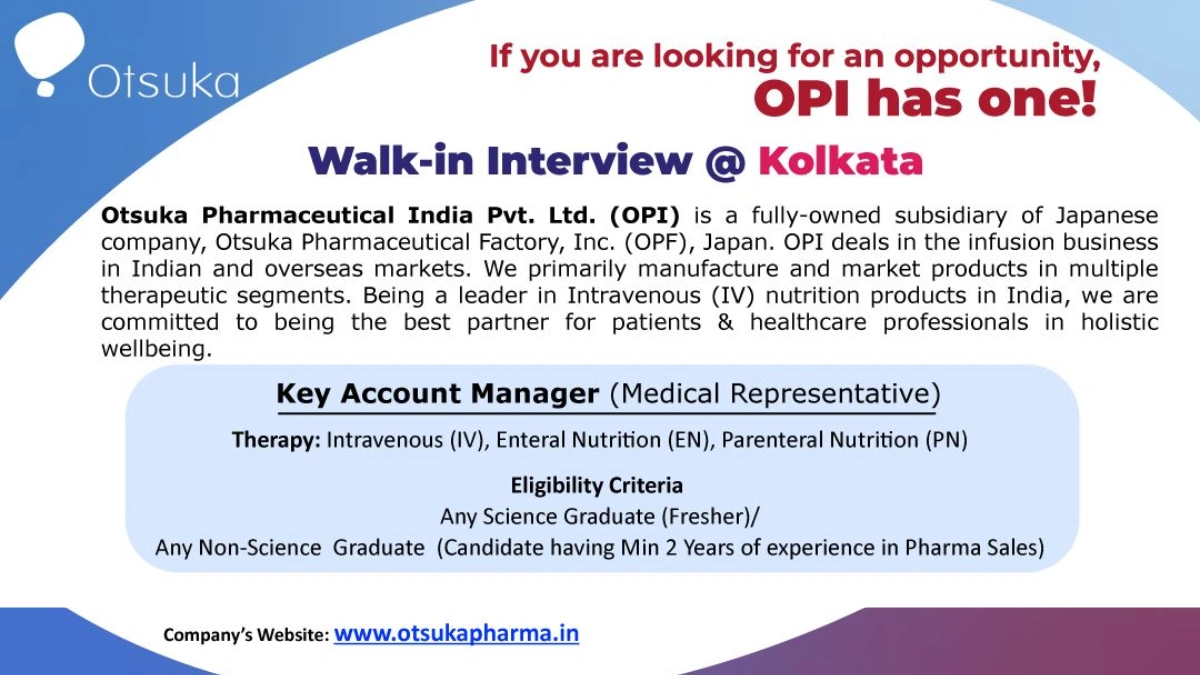 Otsuka

If you are looking for an opportunity, OPI has one!

Walk-in Interview @ Kolkata

Otsuka Pharmaceutical India Pvt. Ltd. (OPI) is a fully-owned subsidiary of Japanese company, Otsuka Pharmaceutical Factory, Inc. (OPF), Japan. OPI deals in the infusion business in Indian and overseas markets. We primarily manufacture and market products in multiple therapeutic segments. Being a leader in Intravenous (IV) nutrition products in India, we are committed to being the best partner for patients & healthcare professionals in holistic wellbeing.

Key Account Manager (Medical Representative)

Therapy: Intravenous (IV), Enteral Nutrition (EN), Parenteral Nutrition (PN)

Eligibility Criteria
Any Science Graduate (Fresher)/
Any Non-Science Graduate (Candidate having Min 2 Years of experience in Pharma Sales)

Company's Website: www.otsukapharma.in